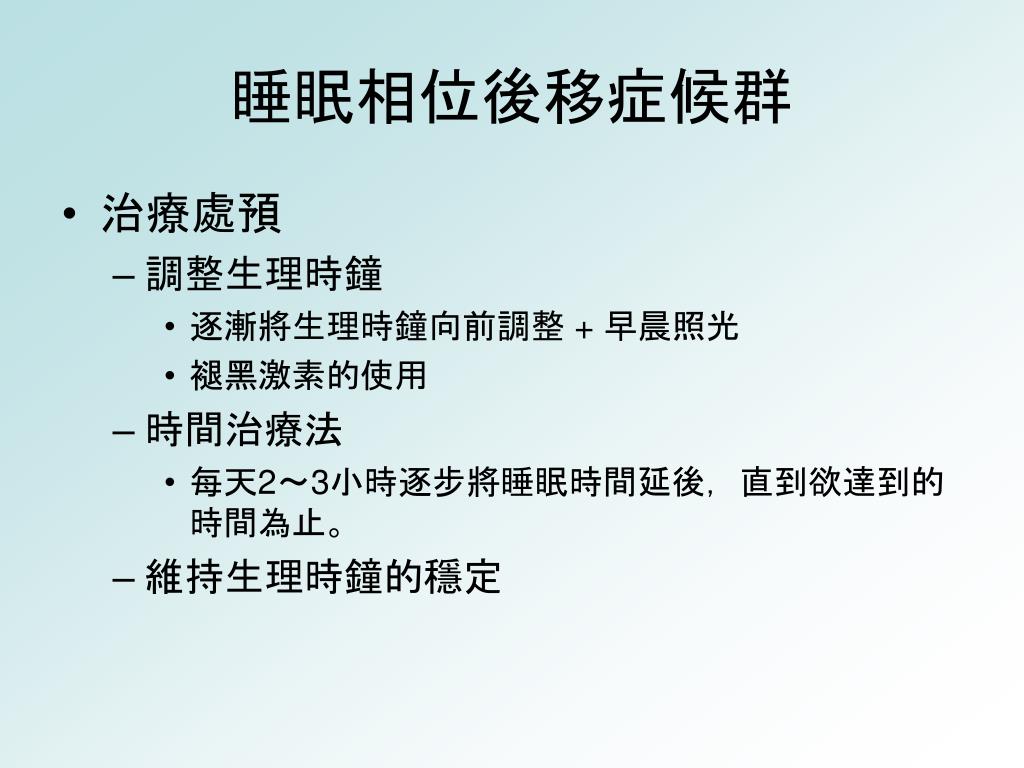 睡眠相位後移症候群

• 治療處預
– 調整生理時鐘
• 逐漸將生理時鐘向前調整 + 早晨照光
• 褪黑激素的使用
– 時間治療法
• 每天2～3小時逐步將睡眠時間延後，直到欲達到的時間為止。
– 維持生理時鐘的穩定